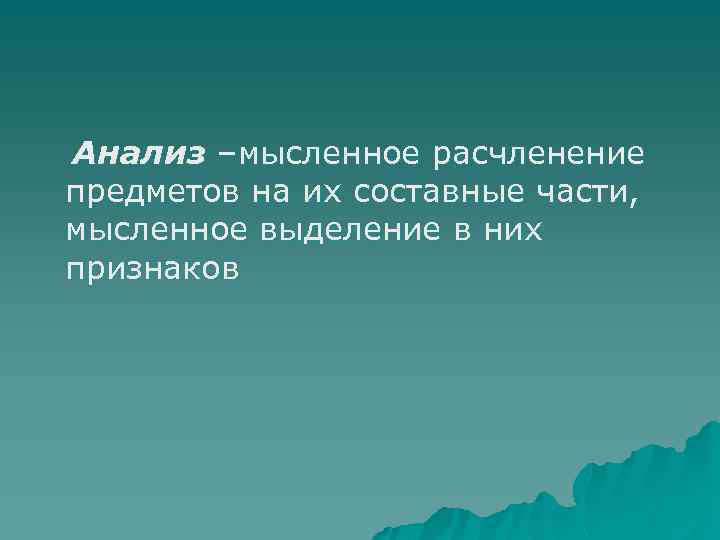 Анализ –мысленное расчленение предметов на их составные части, мысленное выделение в них признаков